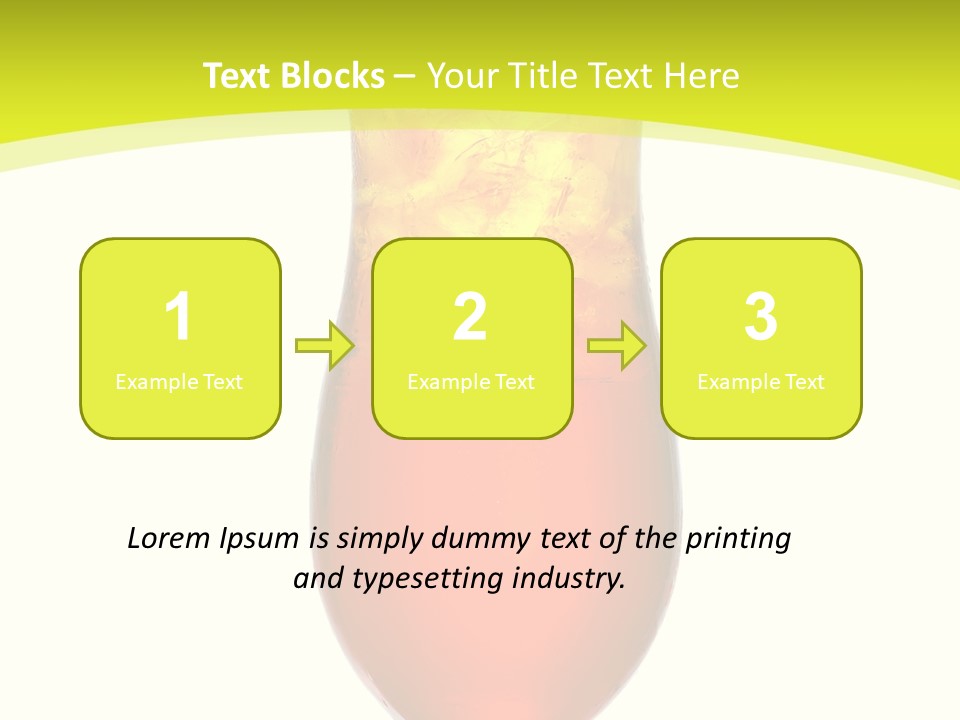 Text Blocks – Your Title Text Here

1
Example Text

2
Example Text

3
Example Text

Lorem Ipsum is simply dummy text of the printing and typesetting industry.